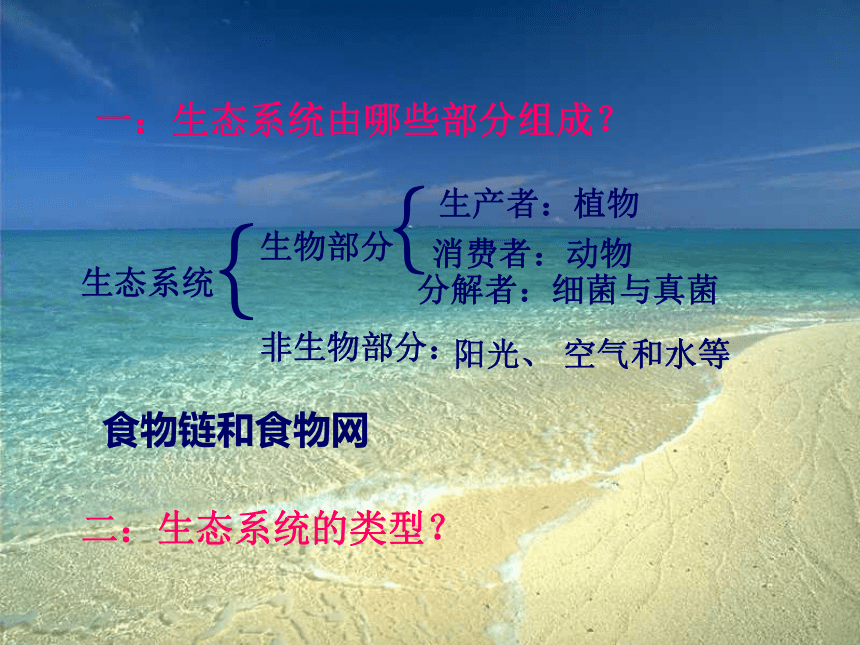 一：生态系统由哪些部分组成？

生态系统

生物部分

生产者：植物

消费者：动物

分解者：细菌与真菌

非生物部分：阳光、空气和水等

食物链和食物网

二：生态系统的类型？